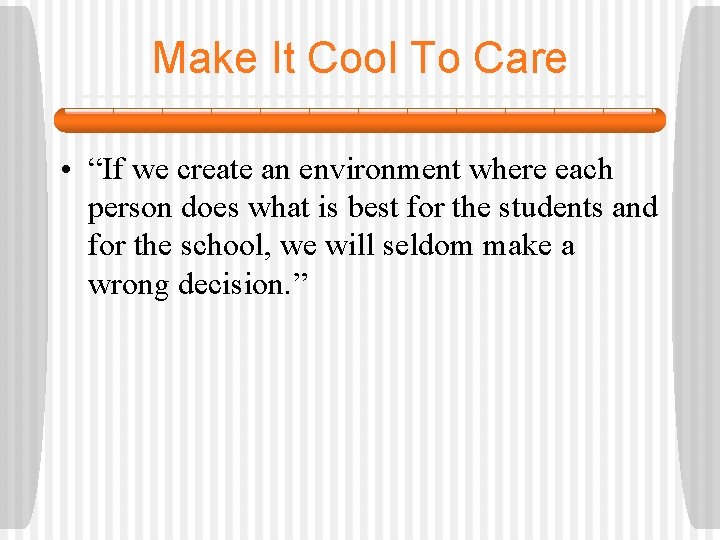 Make It Cool To Care

• “If we create an environment where each person does what is best for the students and for the school, we will seldom make a wrong decision.”